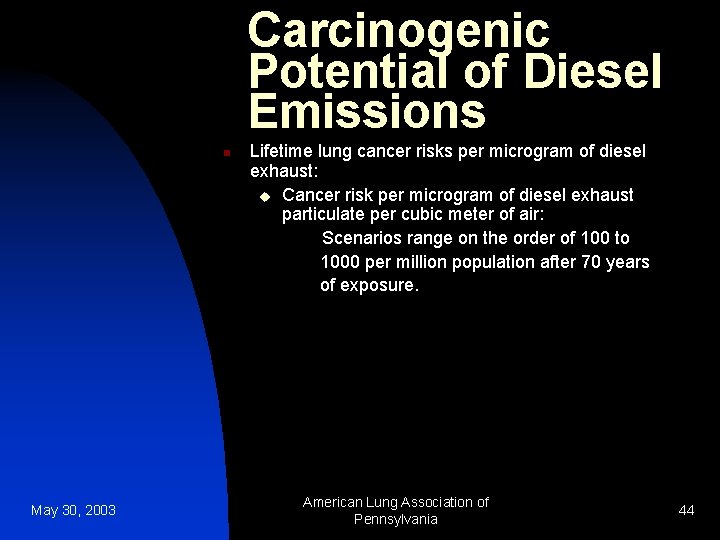 Carcinogenic Potential of Diesel Emissions

Lifetime lung cancer risks per microgram of diesel exhaust:

Cancer risk per microgram of diesel exhaust particulate per cubic meter of air:

Scenarios range on the order of 100 to 1000 per million population after 70 years of exposure.

May 30, 2003

American Lung Association of Pennsylvania

44